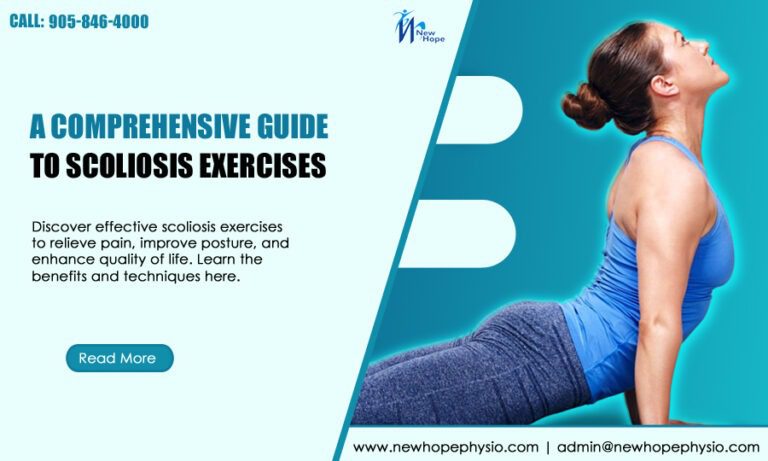 CALL: 905-846-4000

New Hope

A COMPREHENSIVE GUIDE
TO SCOLIOSIS EXERCISES

Discover effective scoliosis exercises to relieve pain, improve posture, and enhance quality of life. Learn the benefits and techniques here.

Read More

www.newhopephysio.com | admin@newhopephysio.com